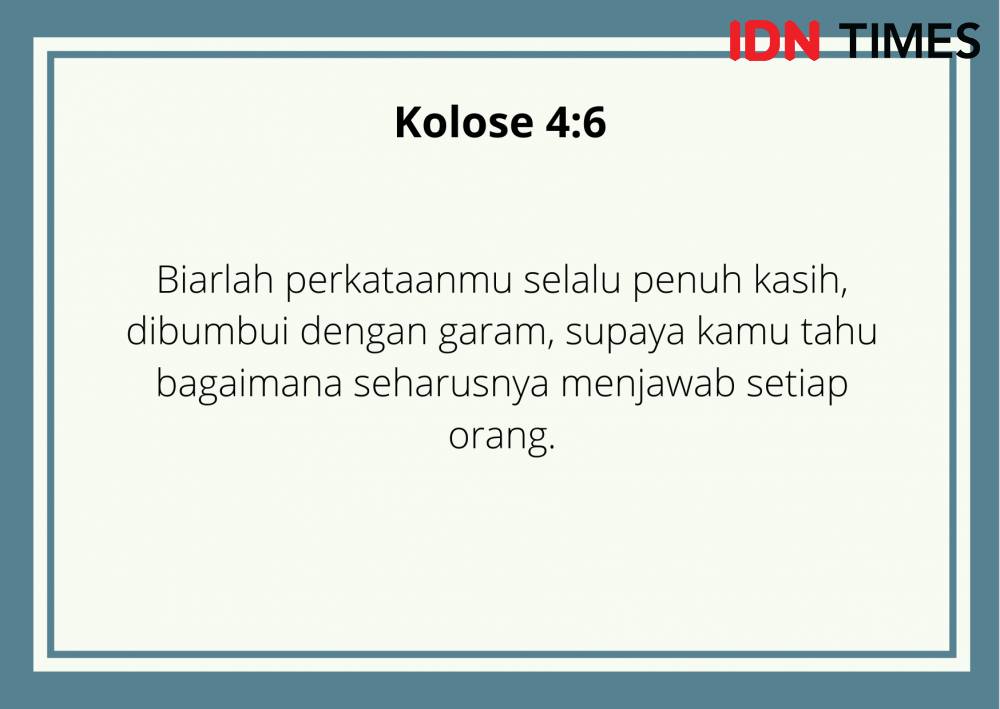 IDN TIMES

Kolose 4:6

Biarlah perkataanmu selalu penuh kasih, dibumbui dengan garam, supaya kamu tahu bagaimana seharusnya menjawab setiap orang.